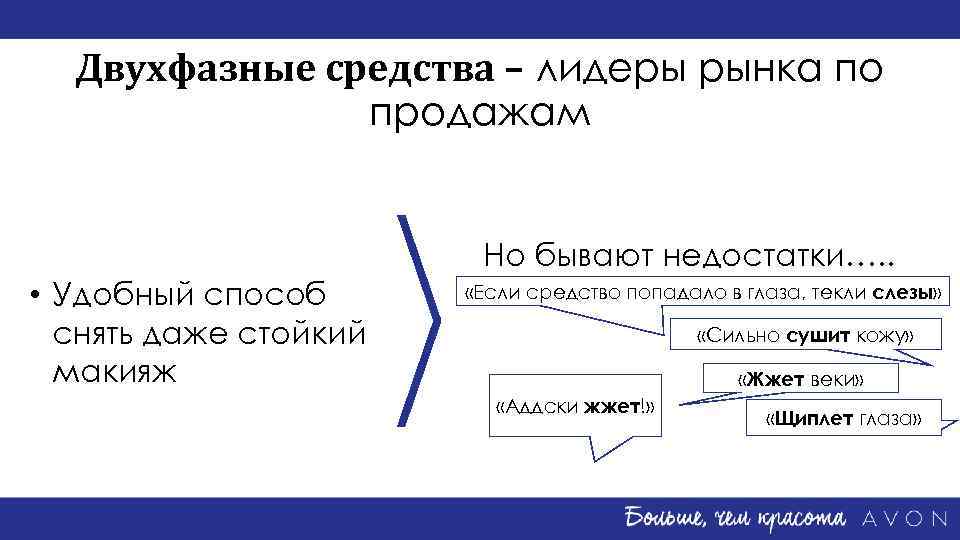 Двухфазные средства – лидеры рынка по продажам

• Удобный способ снять даже стойкий макияж

Но бывают недостатки…..

«Если средство попадало в глаза, текли слезы»

«Сильно сушит кожу»

«Жжет веки»

«Аддски жжет!»

«Щиплет глаза»

Больше, чем красота AVON